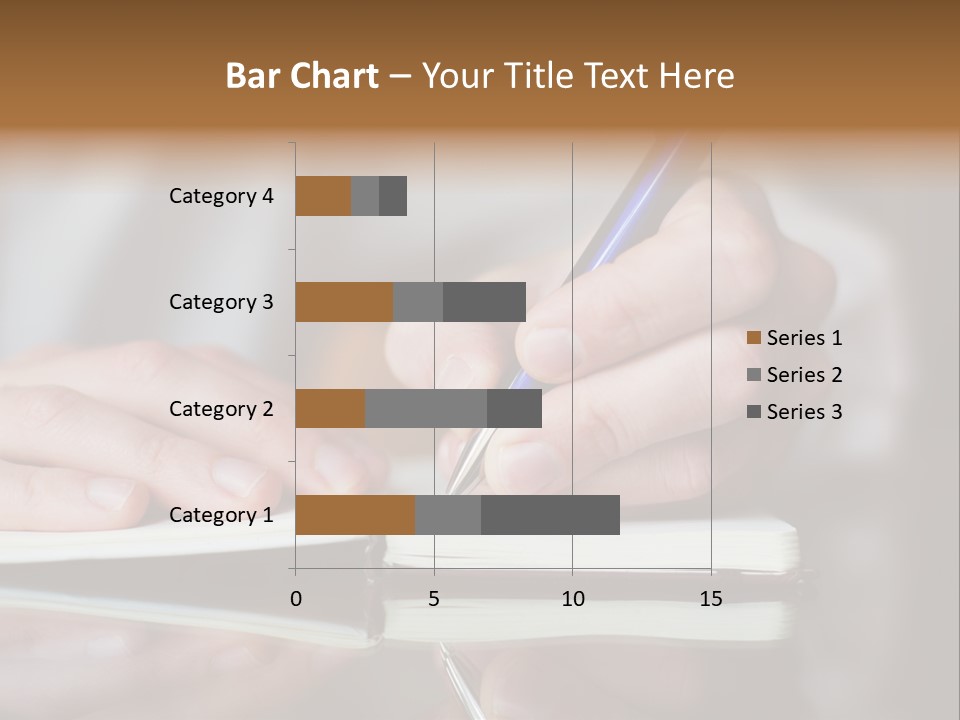 Bar Chart – Your Title Text Here

Category 4
Category 3
Category 2
Category 1

0 5 10 15

Series 1
Series 2
Series 3